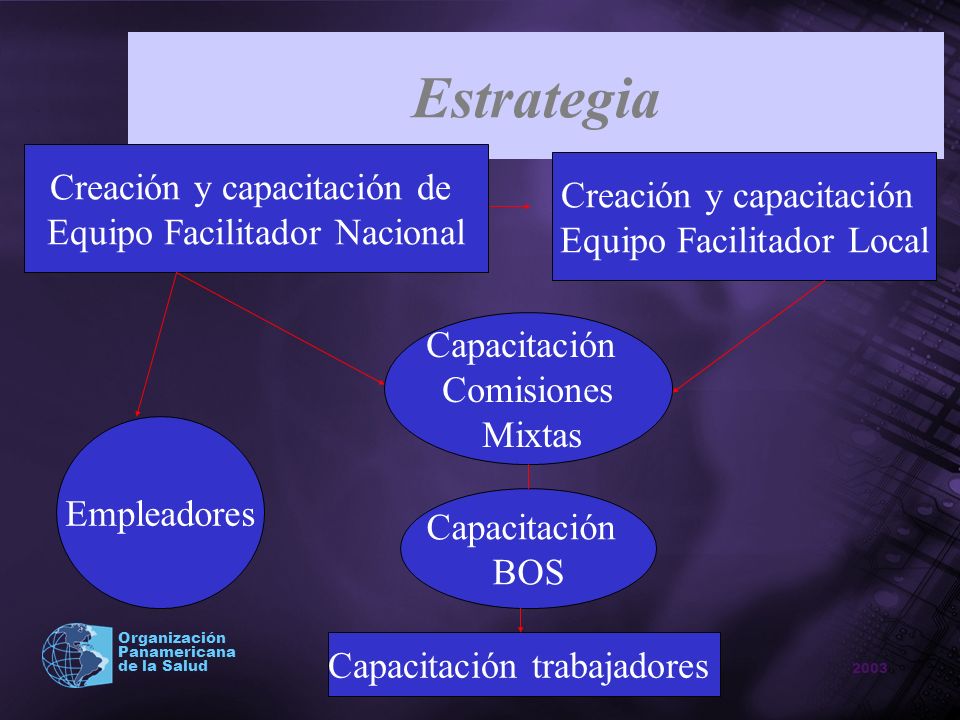 Estrategia

Creación y capacitación de Equipo Facilitador Nacional

Creación y capacitación Equipo Facilitador Local

Capacitación Comisiones Mixtas

Empleadores

Capacitación BOS

Capacitación trabajadores

Organización Panamericana de la Salud

2003